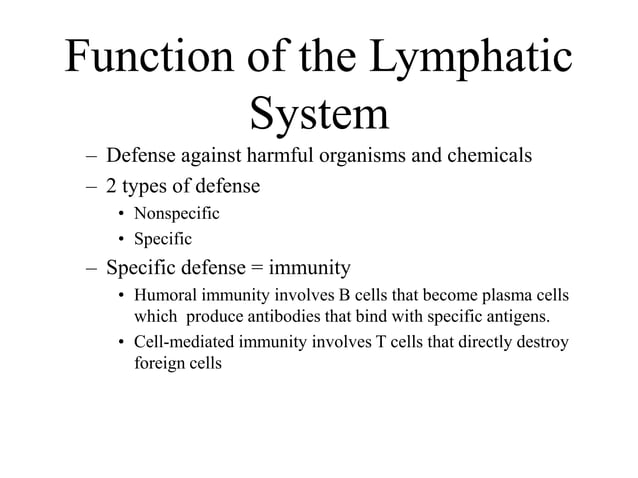 Function of the Lymphatic System

– Defense against harmful organisms and chemicals
– 2 types of defense
• Nonspecific
• Specific
– Specific defense = immunity
• Humoral immunity involves B cells that become plasma cells which produce antibodies that bind with specific antigens.
• Cell-mediated immunity involves T cells that directly destroy foreign cells